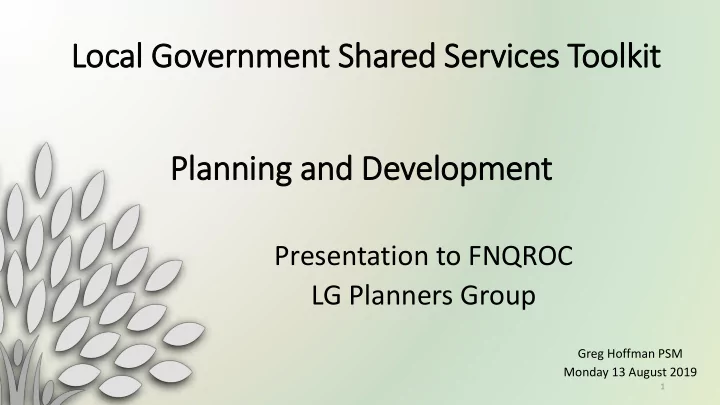 Local Government Shared Services Toolkit

Planning and Development

Presentation to FNQROC
LG Planners Group

Greg Hoffman PSM
Monday 13 August 2019
1